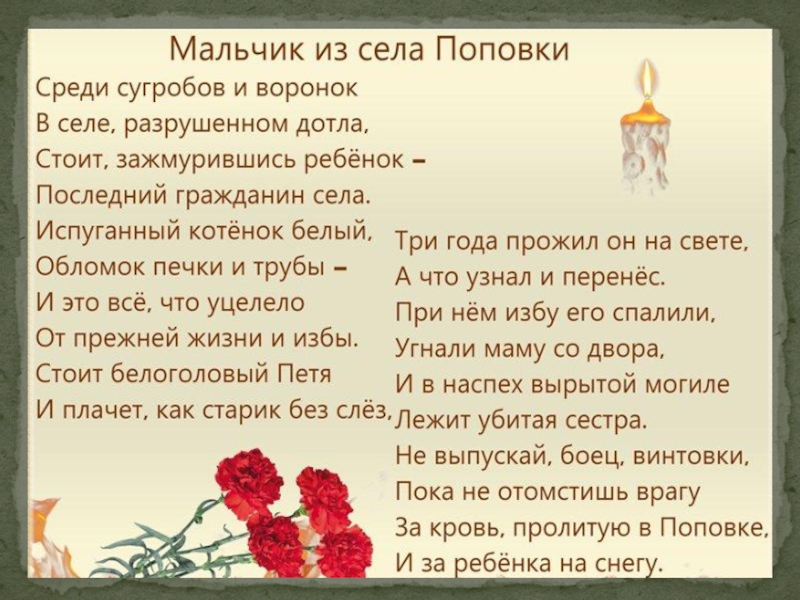 Мальчик из села Поповки

Среди сугробов и воронок
В селе, разрушенном дотла,
Стоит, зажмурившись ребёнок –
Последний гражданин села.
Испуганный котёнок белый,
Обломок печки и трубы –
И это всё, что уцелело
От прежней жизни и избы.
Стоит белоголовый Петя
И плачет, как старик без слёз,

Три года прожил он на свете,
А что узнал и перенёс.
При нём избу его спалили,
Угнали маму со двора,
И в наспех вырытой могиле
Лежит убитая сестра.
Не выпускай, боец, винтовки,
Пока не отомстишь врагу
За кровь, пролитую в Поповке,
И за ребёнка на снегу.